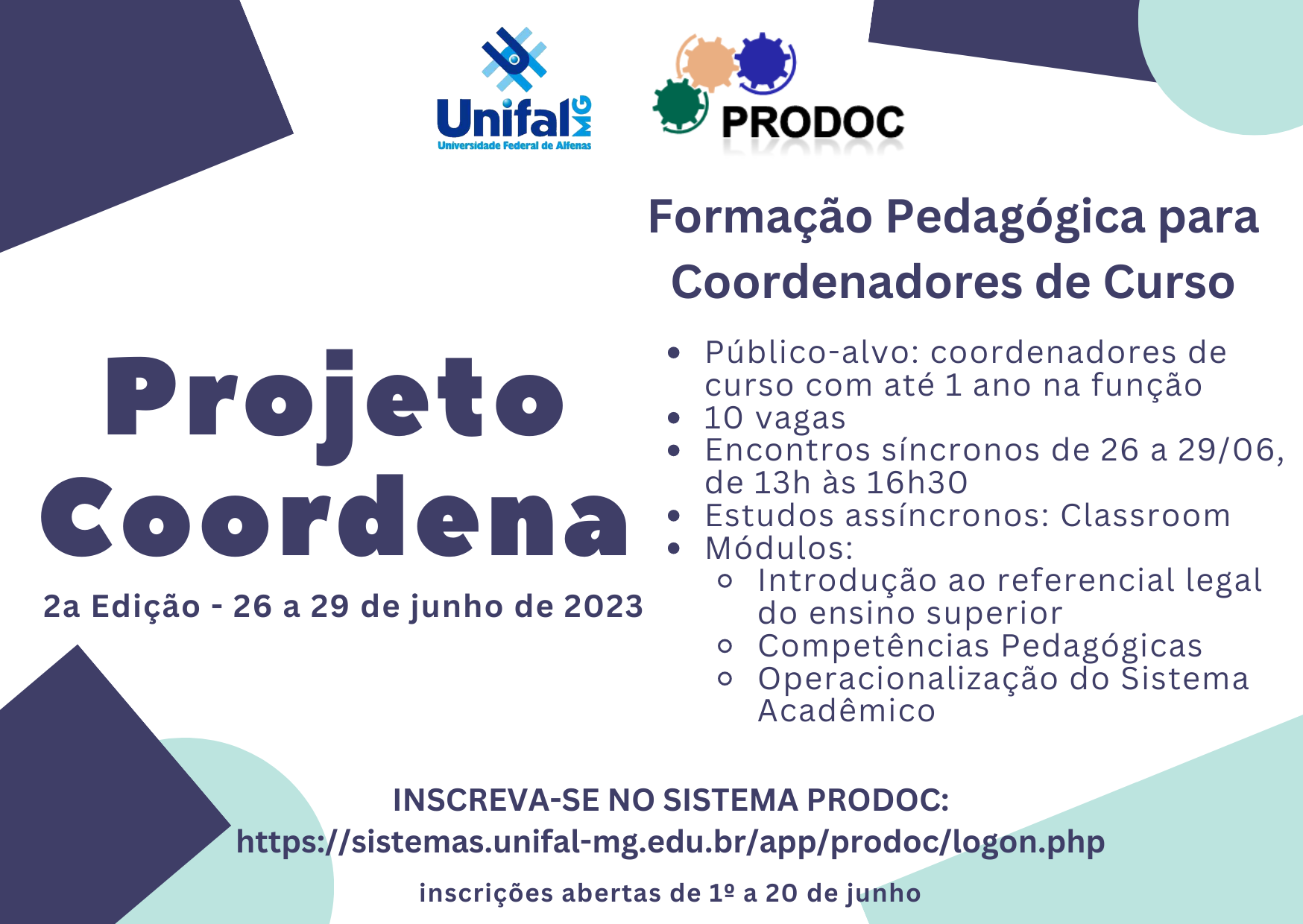 Unifal MG
Universidade Federal de Alfenas

PRODOC

Formação Pedagógica para Coordenadores de Curso

Projeto Coordena

2a Edição - 26 a 29 de junho de 2023

- Público-alvo: coordenadores de curso com até 1 ano na função
- 10 vagas
- Encontros síncronos de 26 a 29/06, de 13h às 16h30
- Estudos assíncronos: Classroom
- Módulos:
  - Introdução ao referencial legal do ensino superior
  - Competências Pedagógicas
  - Operacionalização do Sistema Acadêmico

INSCREVA-SE NO SISTEMA PRODOC:
https://sistemas.unifal-mg.edu.br/app/prodoc/logon.php

inscrições abertas de 1º a 20 de junho